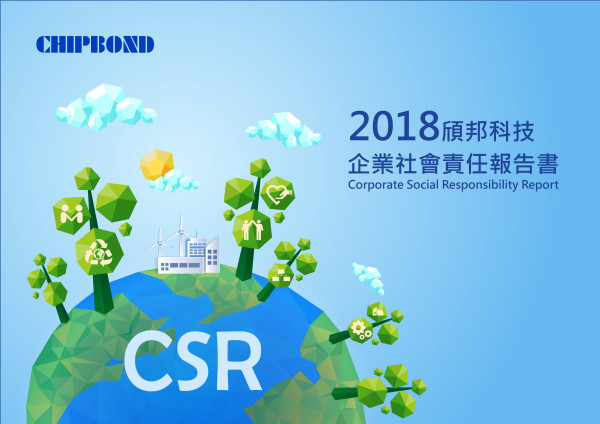 CHIPBOND

2018頎邦科技
企業社會責任報告書
Corporate Social Responsibility Report

CSR